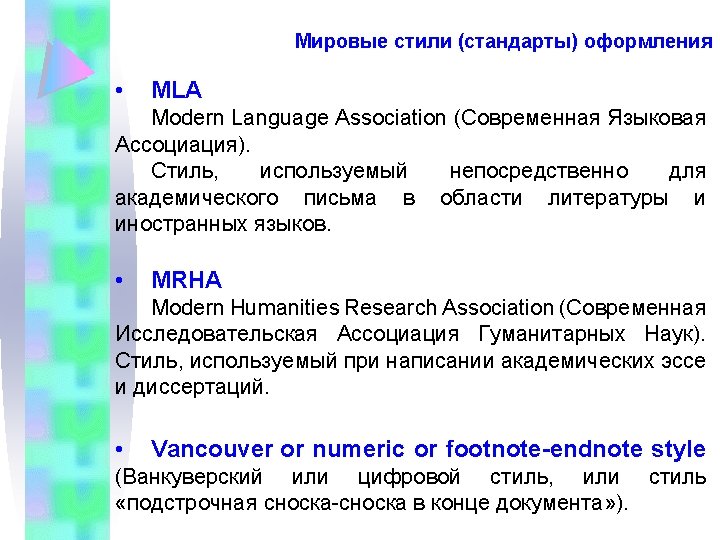 Мировые стили (стандарты) оформления

• MLA

Modern Language Association (Современная Языковая Ассоциация).

Стиль, используемый непосредственно для академического письма в области литературы и иностранных языков.

• MRHA

Modern Humanities Research Association (Современная Исследовательская Ассоциация Гуманитарных Наук). Стиль, используемый при написании академических эссе и диссертаций.

• Vancouver or numeric or footnote-endnote style (Ванкуверский или цифровой стиль, или стиль «подстрочная сноска-сноска в конце документа»).